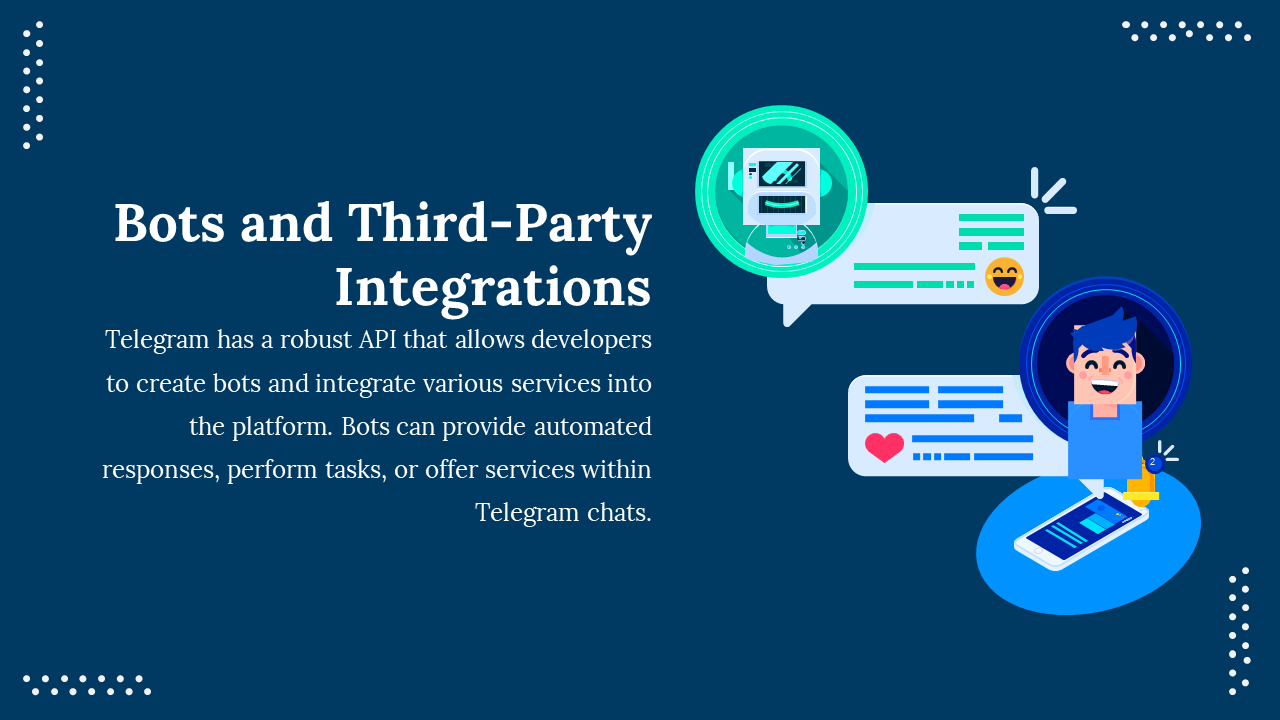 Bots and Third-Party Integrations

Telegram has a robust API that allows developers to create bots and integrate various services into the platform. Bots can provide automated responses, perform tasks, or offer services within Telegram chats.

2